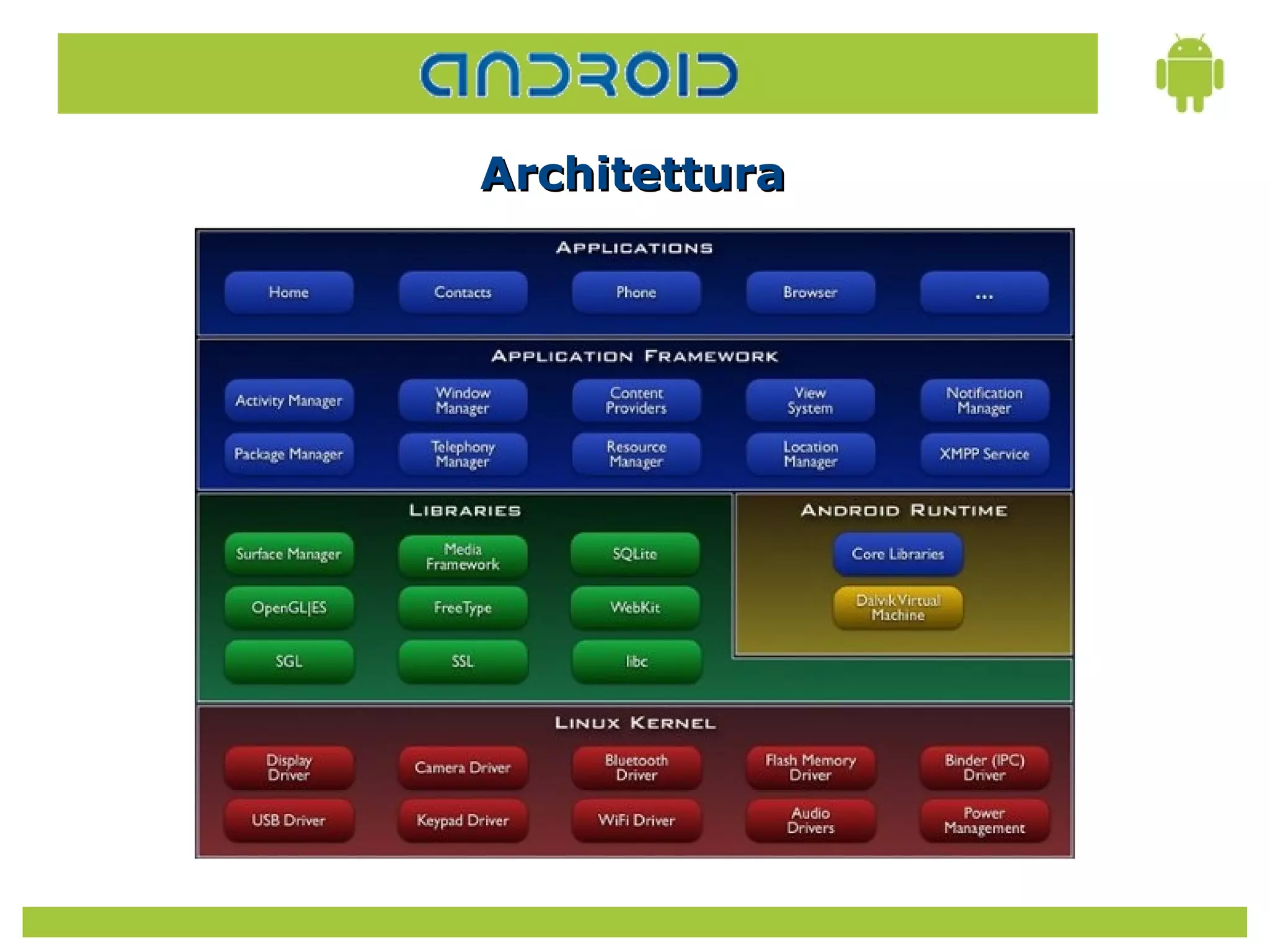 ANDROID

Architettura

APPLICATIONS

Home
Contacts
Phone
Browser
...

APPLICATION FRAMEWORK

Activity Manager
Window Manager
Content Providers
View System
Notification Manager
Package Manager
Telephony Manager
Resource Manager
Location Manager
XMPP Service

LIBRARIES

Surface Manager
Media Framework
SQLite
OpenGL|ES
FreeType
WebKit
SGL
SSL
libc

ANDROID RUNTIME

Core Libraries
Dalvik Virtual Machine

LINUX KERNEL

Display Driver
Camera Driver
Bluetooth Driver
Flash Memory Driver
Binder (IPC) Driver
USB Driver
Keypad Driver
WiFi Driver
Audio Drivers
Power Management